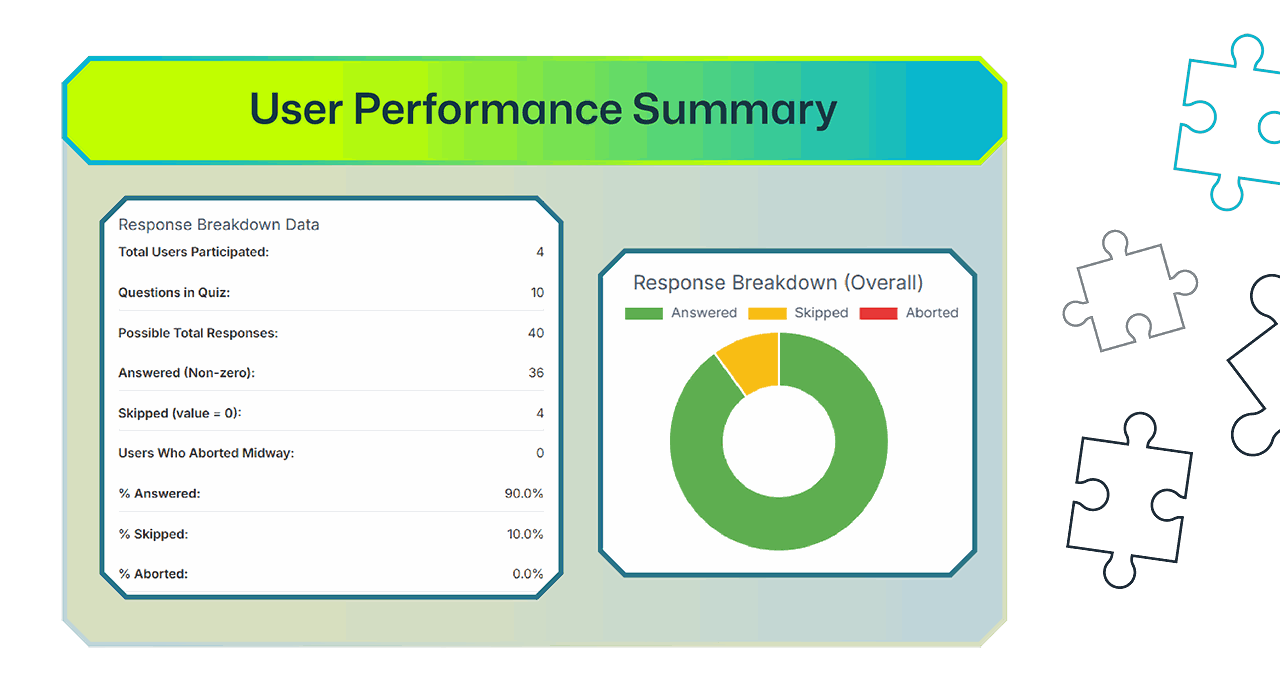 User Performance Summary

Response Breakdown Data

| | |
|---|---|
| Total Users Participated: | 4 |
| Questions in Quiz: | 10 |
| Possible Total Responses: | 40 |
| Answered (Non-zero): | 36 |
| Skipped (value = 0): | 4 |
| Users Who Aborted Midway: | 0 |
| % Answered: | 90.0% |
| % Skipped: | 10.0% |
| % Aborted: | 0.0% |

Response Breakdown (Overall)

Answered Skipped Aborted